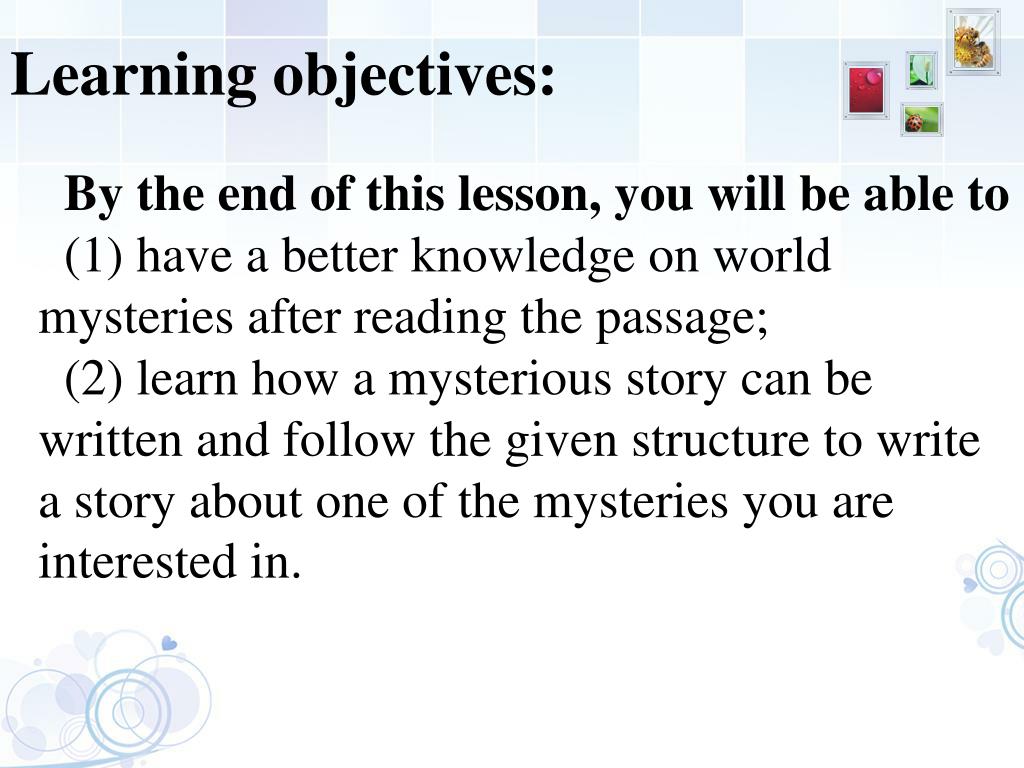 Learning objectives:

By the end of this lesson, you will be able to

(1) have a better knowledge on world mysteries after reading the passage;

(2) learn how a mysterious story can be written and follow the given structure to write a story about one of the mysteries you are interested in.